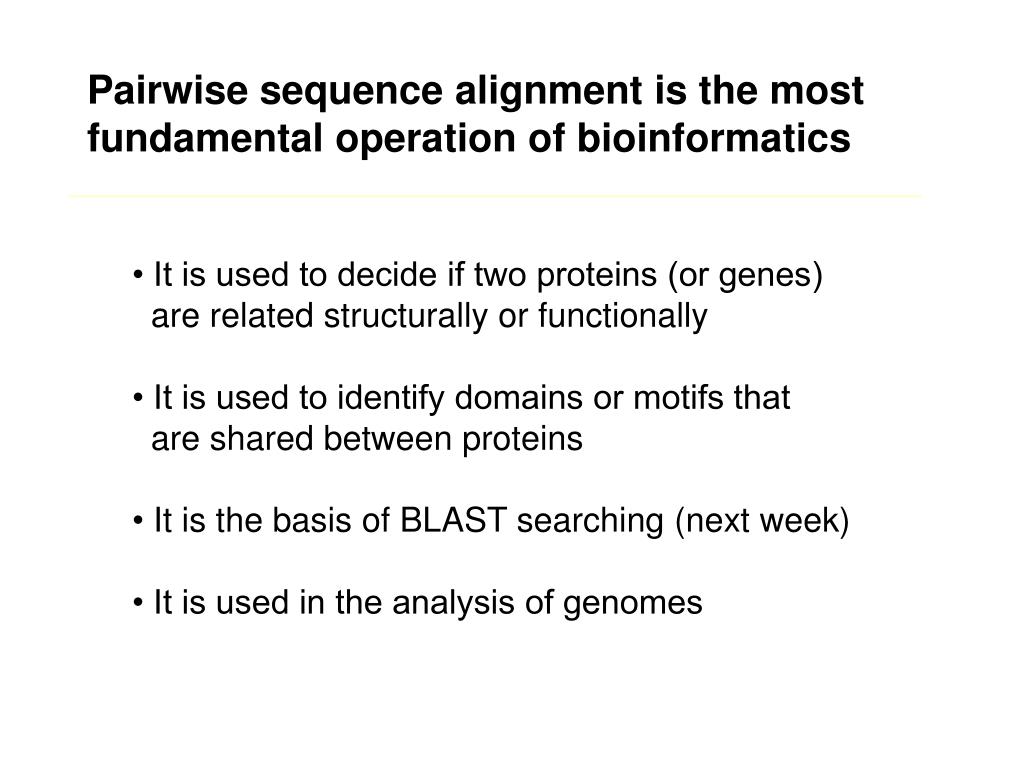 Pairwise sequence alignment is the most fundamental operation of bioinformatics

• It is used to decide if two proteins (or genes) are related structurally or functionally

• It is used to identify domains or motifs that are shared between proteins

• It is the basis of BLAST searching (next week)

• It is used in the analysis of genomes